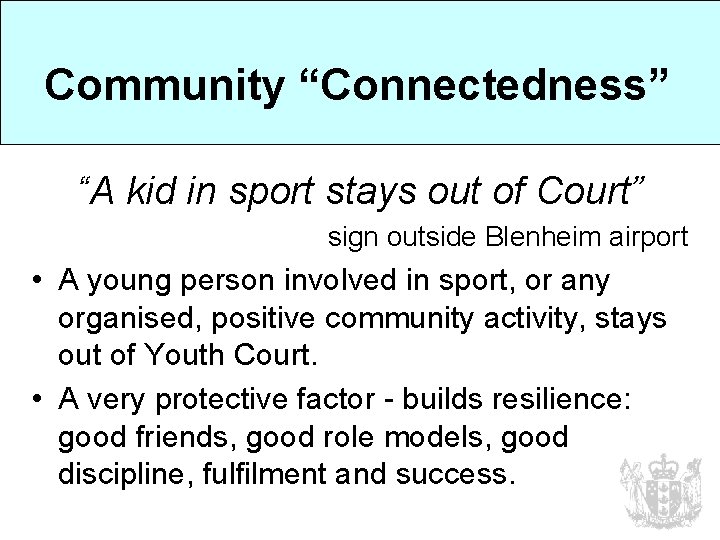 Community “Connectedness”

“A kid in sport stays out of Court”

sign outside Blenheim airport

• A young person involved in sport, or any organised, positive community activity, stays out of Youth Court.

• A very protective factor - builds resilience: good friends, good role models, good discipline, fulfilment and success.